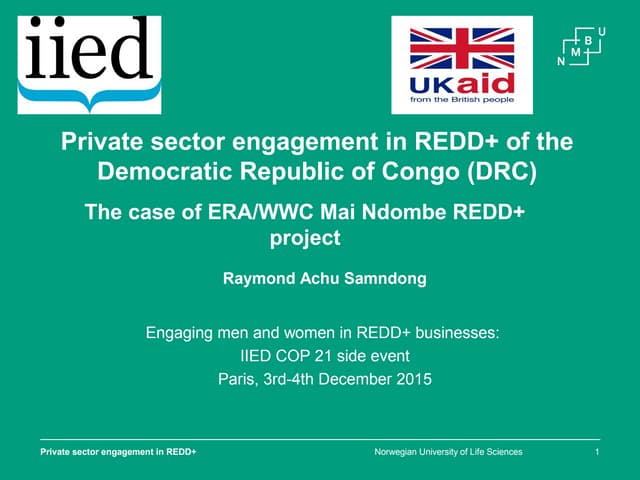 iied

UKaid
from the British people

N M B U

Private sector engagement in REDD+ of the Democratic Republic of Congo (DRC)

The case of ERA/WWC Mai Ndombe REDD+ project

Raymond Achu Samndong

Engaging men and women in REDD+ businesses:
IIED COP 21 side event
Paris, 3rd-4th December 2015

Private sector engagement in REDD+ Norwegian University of Life Sciences 1